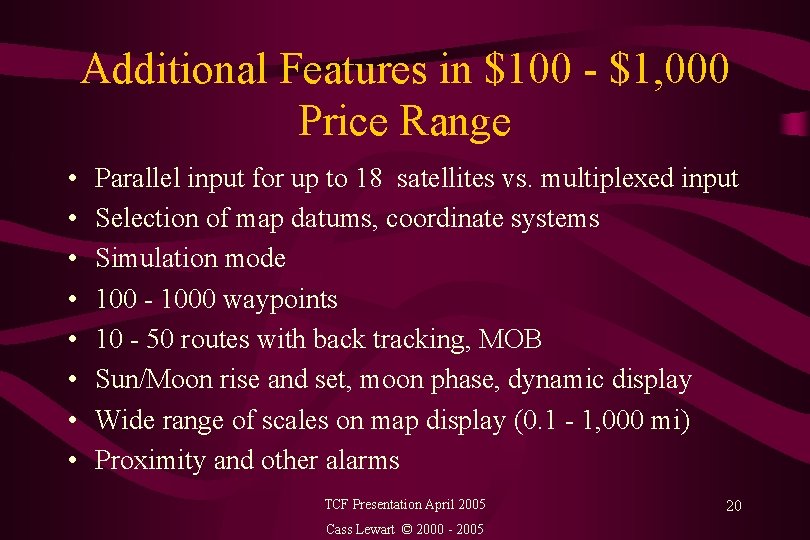 Additional Features in \$100 - \$1,000 Price Range

• Parallel input for up to 18 satellites vs. multiplexed input
• Selection of map datums, coordinate systems
• Simulation mode
• 100 - 1000 waypoints
• 10 - 50 routes with back tracking, MOB
• Sun/Moon rise and set, moon phase, dynamic display
• Wide range of scales on map display (0.1 - 1,000 mi)
• Proximity and other alarms

TCF Presentation April 2005
Cass Lewart © 2000 - 2005

20